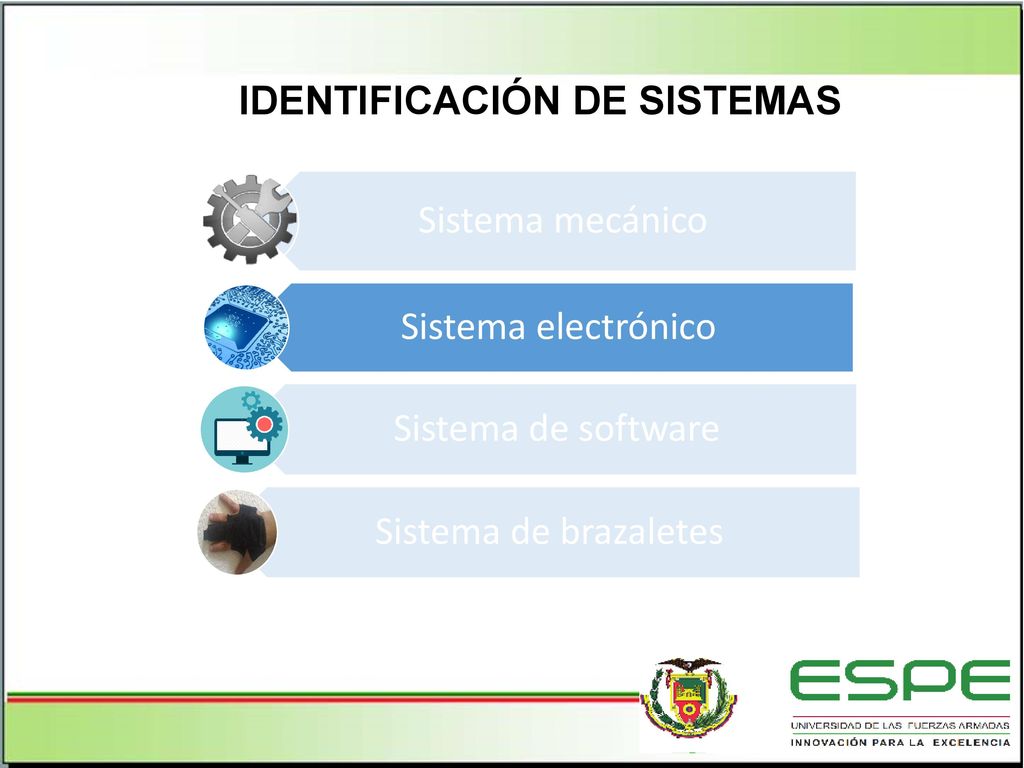 IDENTIFICACIÓN DE SISTEMAS

Sistema mecánico

Sistema electrónico

Sistema de software

Sistema de brazaletes

ESPE
UNIVERSIDAD DE LAS FUERZAS ARMADAS
INNOVACIÓN PARA LA EXCELENCIA